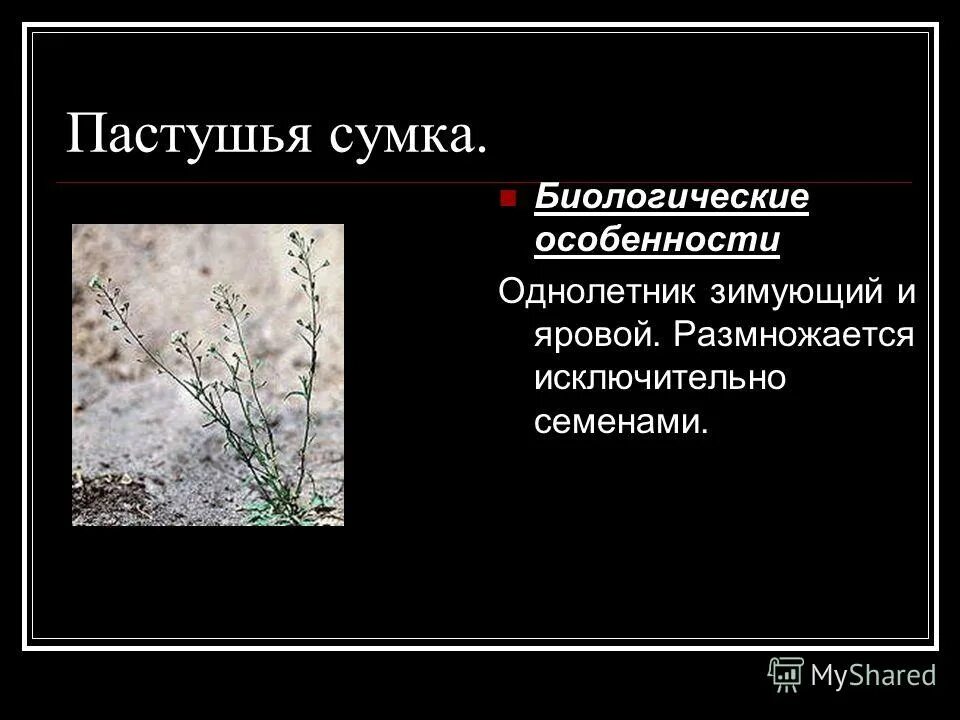 Пастушья сумка.

Биологические особенности

Однолетник зимующий и яровой. Размножается исключительно семенами.

MyShared